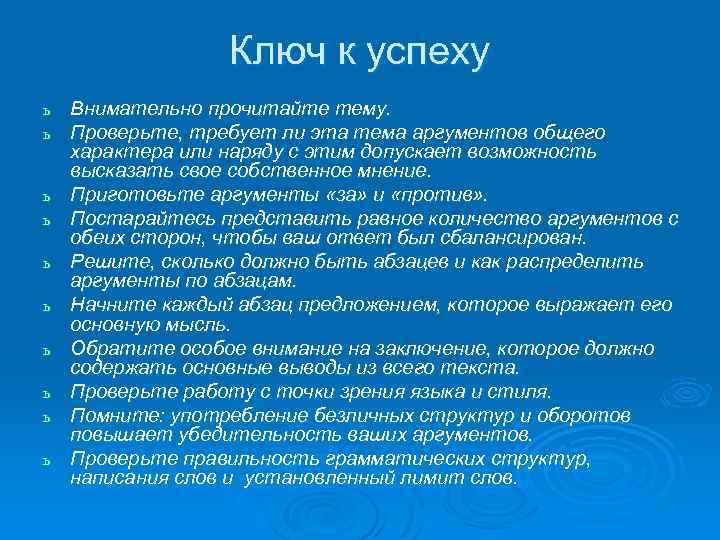 Ключ к успеху

ь Внимательно прочитайте тему.

ь Проверьте, требует ли эта тема аргументов общего характера или наряду с этим допускает возможность высказать свое собственное мнение.

ь Приготовьте аргументы «за» и «против».

ь Постарайтесь представить равное количество аргументов с обеих сторон, чтобы ваш ответ был сбалансирован.

ь Решите, сколько должно быть абзацев и как распределить аргументы по абзацам.

ь Начните каждый абзац предложением, которое выражает его основную мысль.

ь Обратите особое внимание на заключение, которое должно содержать основные выводы из всего текста.

ь Проверьте работу с точки зрения языка и стиля.

ь Помните: употребление безличных структур и оборотов повышает убедительность ваших аргументов.

ь Проверьте правильность грамматических структур, написания слов и установленный лимит слов.